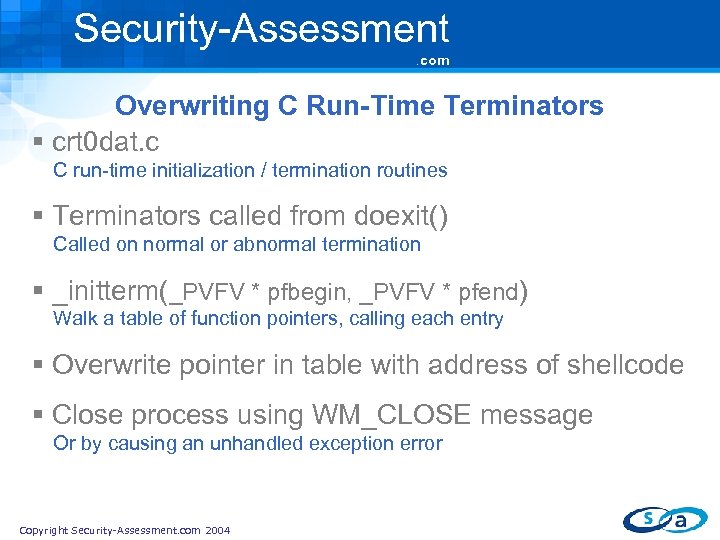 Security-Assessment
.com

Overwriting C Run-Time Terminators

▪ crt0dat.c
C run-time initialization / termination routines

▪ Terminators called from doexit()
Called on normal or abnormal termination

▪ _initterm(_PVFV * pfbegin, _PVFV * pfend)
Walk a table of function pointers, calling each entry

▪ Overwrite pointer in table with address of shellcode

▪ Close process using WM_CLOSE message
Or by causing an unhandled exception error

Copyright Security-Assessment.com 2004

s a